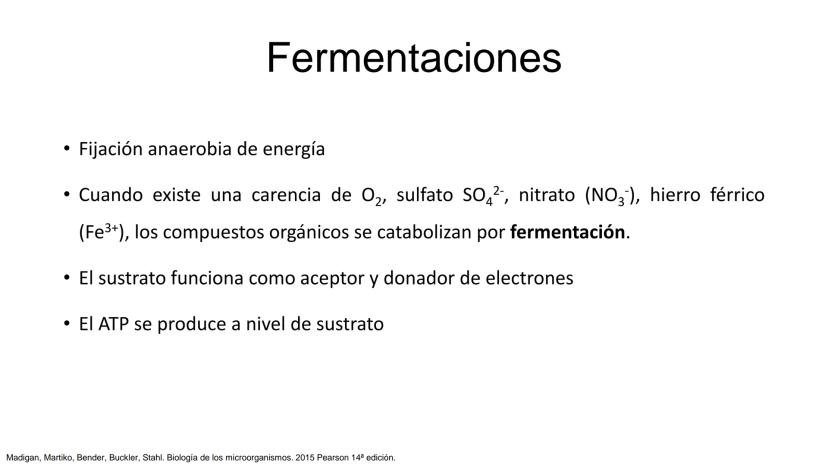 Fermentaciones

• Fijación anaerobia de energía

• Cuando existe una carencia de $O_2$, sulfato $SO_4^{2-}$, nitrato ($NO_3^-$), hierro férrico ($Fe^{3+}$), los compuestos orgánicos se catabolizan por **fermentación**.

• El sustrato funciona como aceptor y donador de electrones

• El ATP se produce a nivel de sustrato

Madigan, Martiko, Bender, Buckler, Stahl. Biología de los microorganismos. 2015 Pearson 14ª edición.